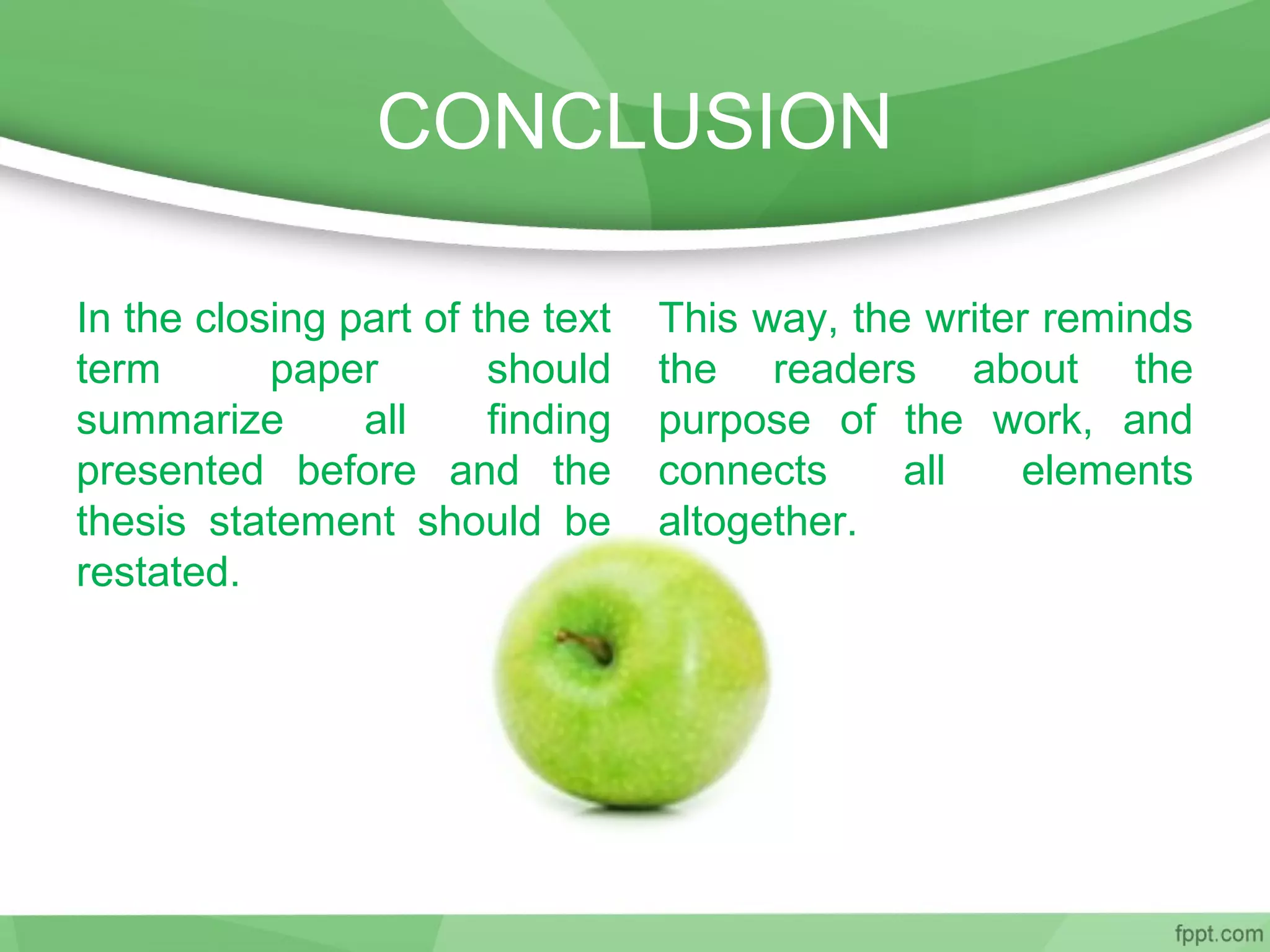 CONCLUSION

In the closing part of the text term paper should summarize all finding presented before and the thesis statement should be restated.

This way, the writer reminds the readers about the purpose of the work, and connects all elements altogether.

fppt.com